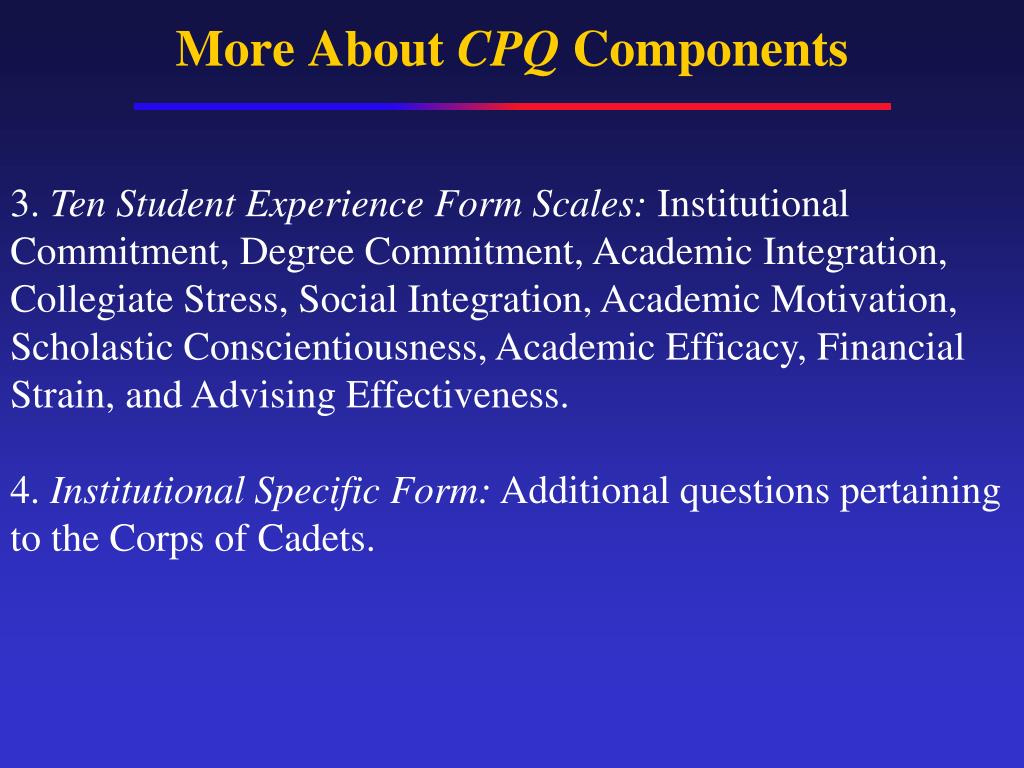 More About CPQ Components

3. Ten Student Experience Form Scales: Institutional Commitment, Degree Commitment, Academic Integration, Collegiate Stress, Social Integration, Academic Motivation, Scholastic Conscientiousness, Academic Efficacy, Financial Strain, and Advising Effectiveness.

4. Institutional Specific Form: Additional questions pertaining to the Corps of Cadets.